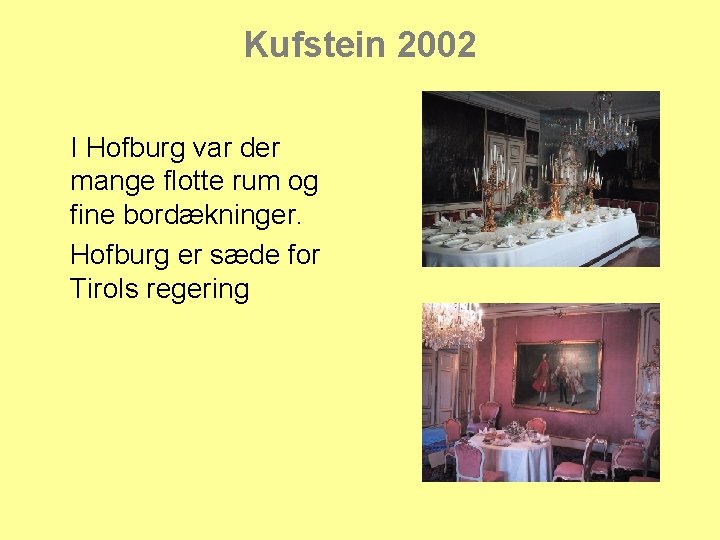 Kufstein 2002

I Hofburg var der mange flotte rum og fine bordækninger.

Hofburg er sæde for Tirols regering